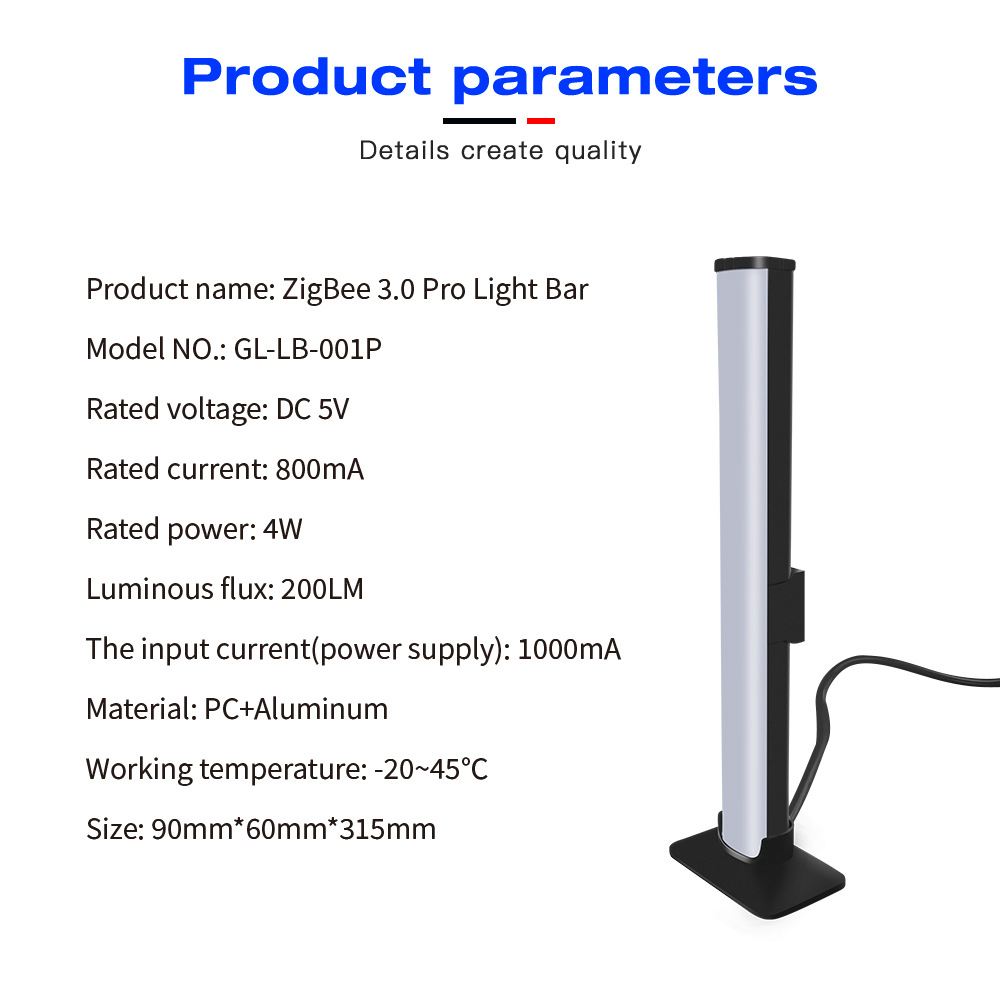 Product parameters

Details create quality

Product name: ZigBee 3.0 Pro Light Bar

Model NO.: GL-LB-001P

Rated voltage: DC 5V

Rated current: 800mA

Rated power: 4W

Luminous flux: 200LM

The input current(power supply): 1000mA

Material: PC+Aluminum

Working temperature: -20~45°C

Size: 90mm*60mm*315mm